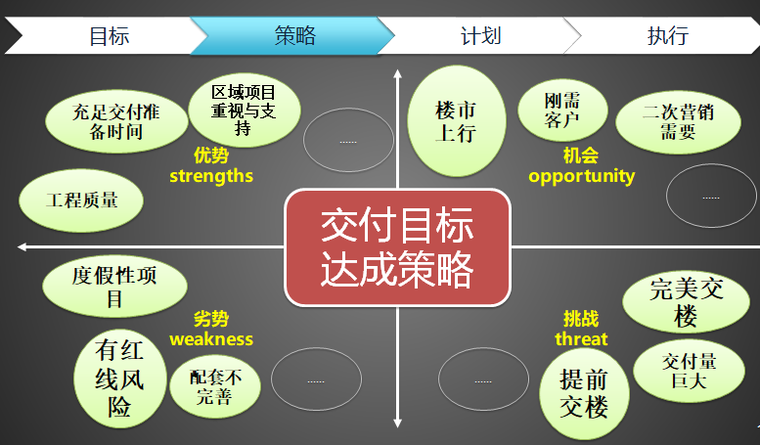 目标
策略
计划
执行

充足交付准备时间
区域项目重视与支持
......
优势
strengths
工程质量

楼市上行
刚需客户
二次营销需要
机会
opportunity
......

交付目标达成策略

度假性项目
劣势
weakness
有红线风险
配套不完善
......

挑战
threat
完美交楼
交付量巨大
提前交楼
......